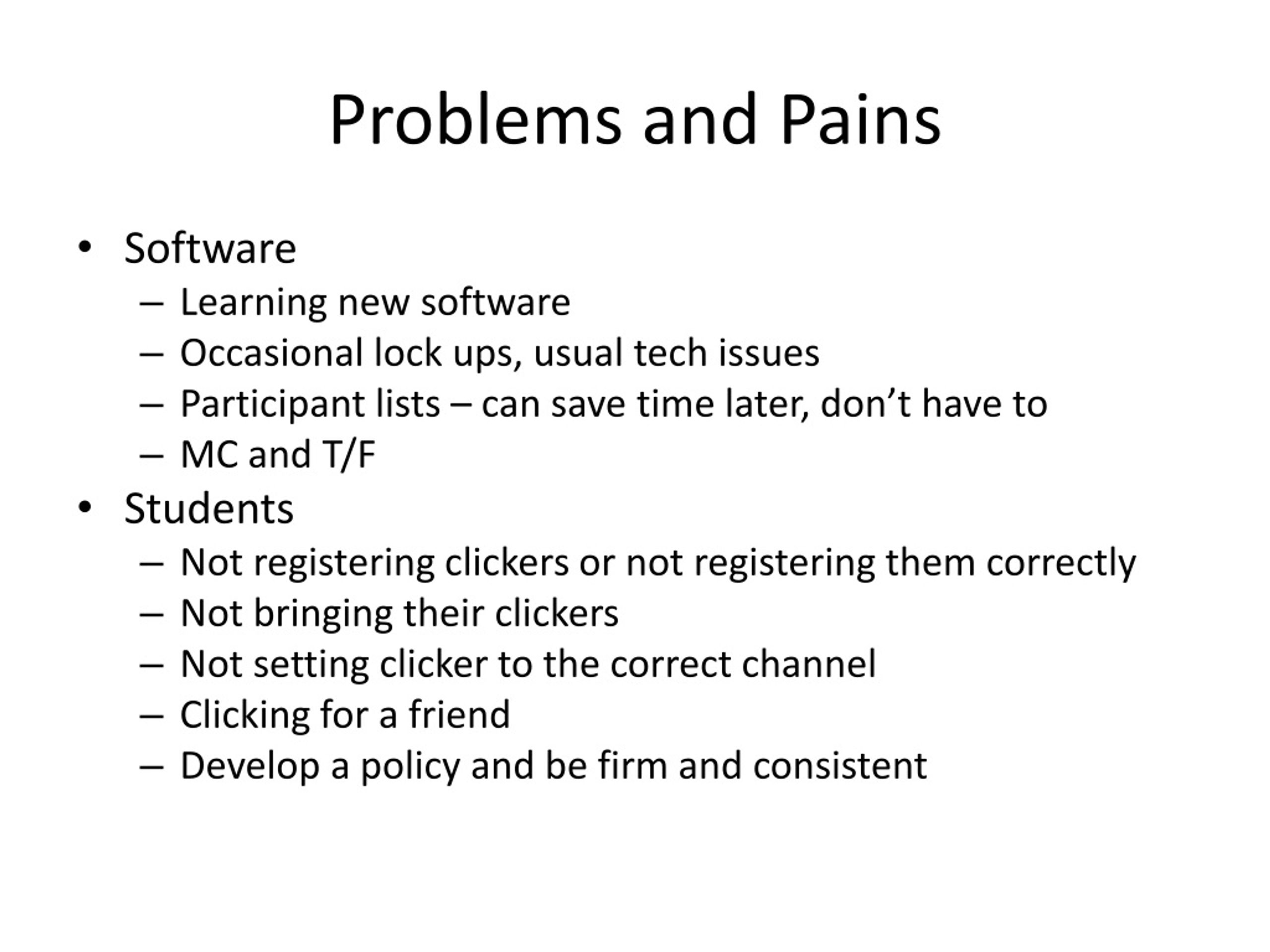 Problems and Pains

• Software
– Learning new software
– Occasional lock ups, usual tech issues
– Participant lists – can save time later, don’t have to
– MC and T/F
• Students
– Not registering clickers or not registering them correctly
– Not bringing their clickers
– Not setting clicker to the correct channel
– Clicking for a friend
– Develop a policy and be firm and consistent